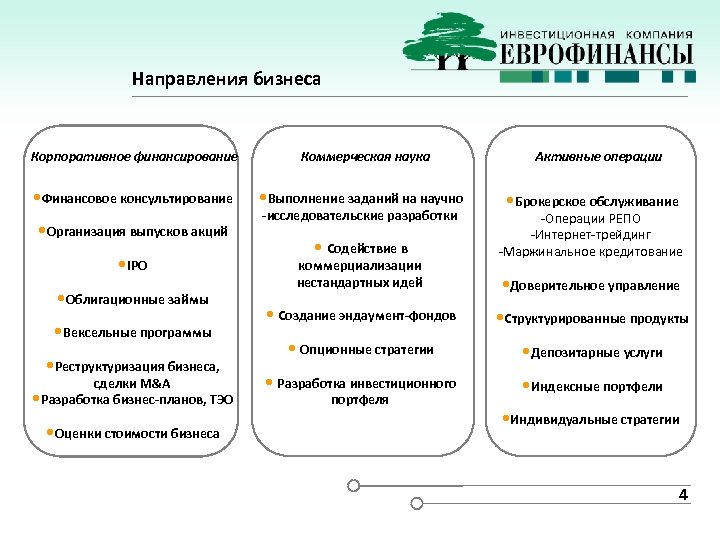 ИНВЕСТИЦИОННАЯ КОМПАНИЯ
ЕВРОФИНАНСЫ

Направления бизнеса

Корпоративное финансирование

•Финансовое консультирование

•Организация выпусков акций

•IPO

•Облигационные займы

•Вексельные программы

•Реструктуризация бизнеса, сделки M&A

•Разработка бизнес-планов, ТЭО

•Оценки стоимости бизнеса

Коммерческая наука

•Выполнение заданий на научно -исследовательские разработки

• Содействие в коммерциализации нестандартных идей

• Создание эндаумент-фондов

• Опционные стратегии

• Разработка инвестиционного портфеля

Активные операции

•Брокерское обслуживание
-Операции РЕПО
-Интернет-трейдинг
-Маржинальное кредитование

•Доверительное управление

•Структурированные продукты

•Депозитарные услуги

•Индексные портфели

•Индивидуальные стратегии

4